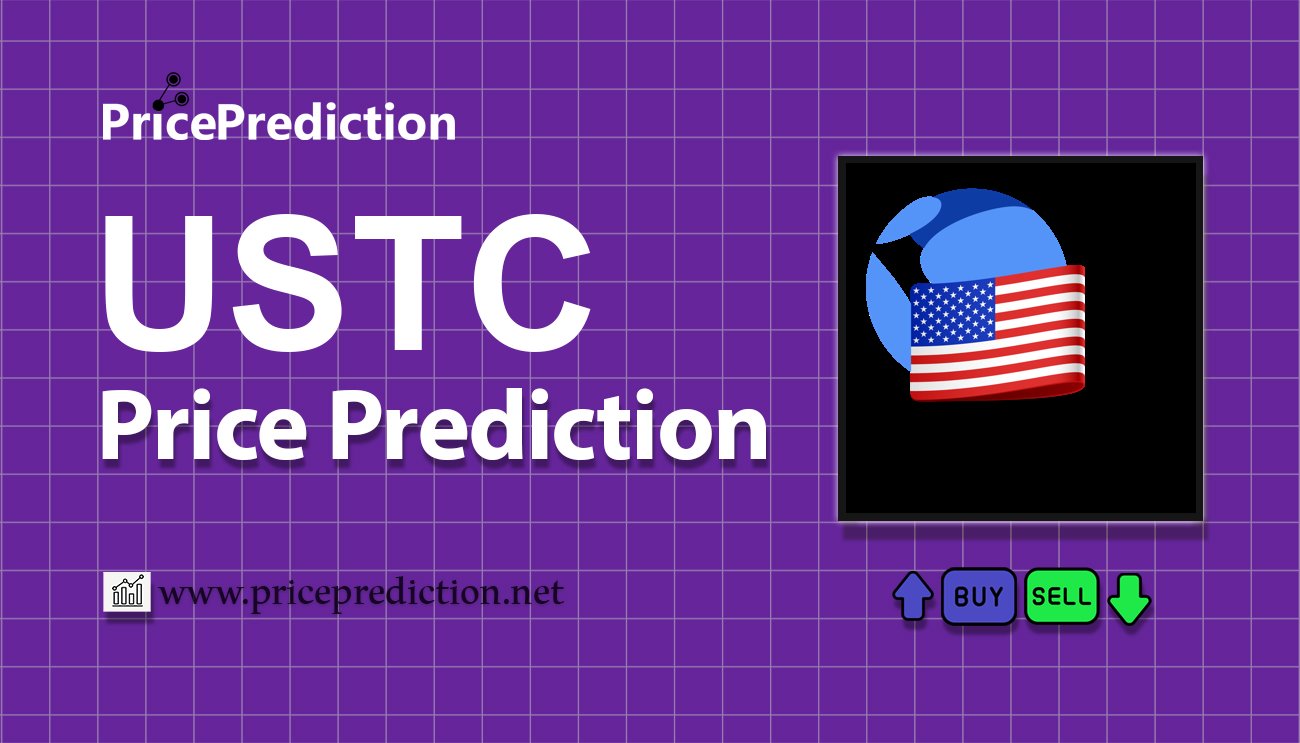 PricePrediction

USTC
Price Prediction

www.priceprediction.net

BUY SELL